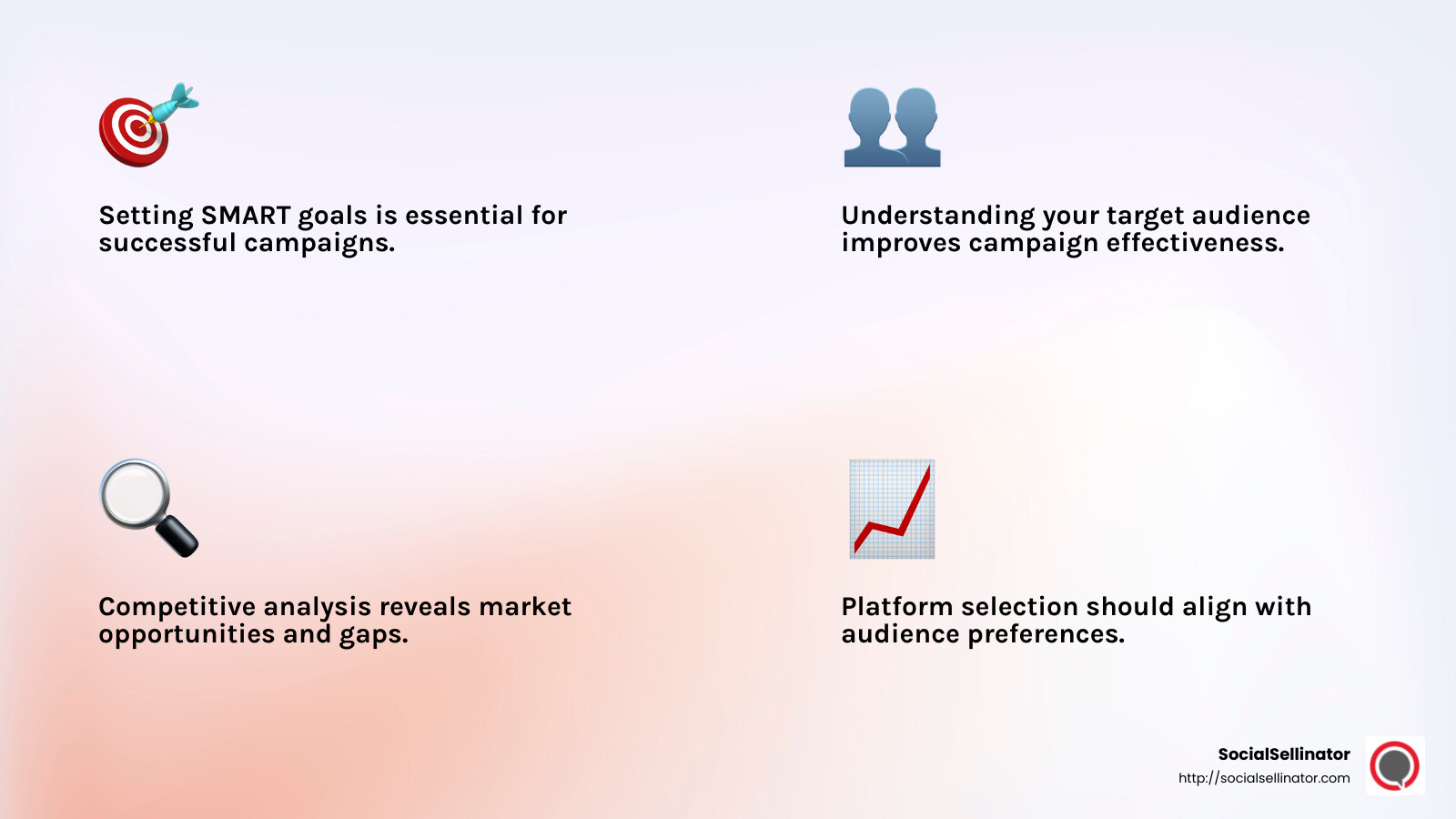 Setting SMART goals is essential for successful campaigns.

Understanding your target audience improves campaign effectiveness.

Competitive analysis reveals market opportunities and gaps.

Platform selection should align with audience preferences.

SocialSellinator
http://socialsellinator.com